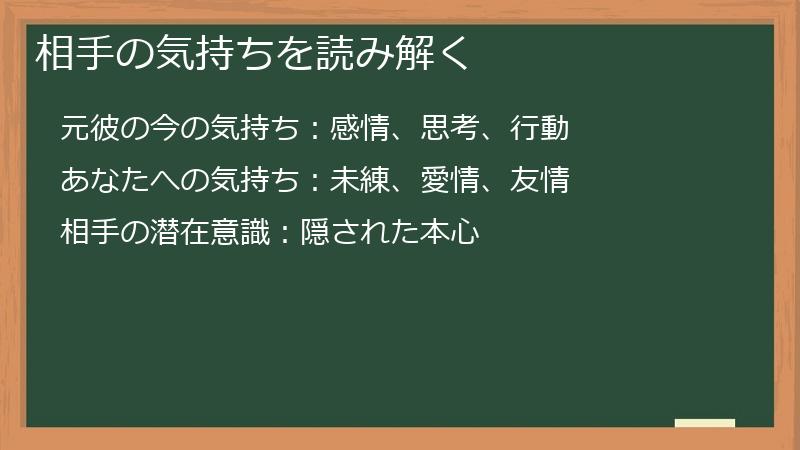 相手の気持ちを読み解く

元彼の今の気持ち：感情、思考、行動

あなたへの気持ち：未練、愛情、友情

相手の潜在意識：隠された本心